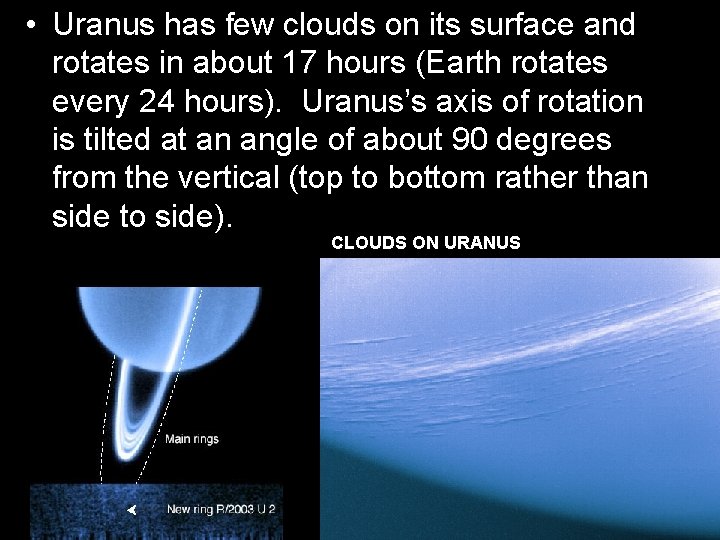 • Uranus has few clouds on its surface and rotates in about 17 hours (Earth rotates every 24 hours). Uranus's axis of rotation is tilted at an angle of about 90 degrees from the vertical (top to bottom rather than side to side).

CLOUDS ON URANUS

Main rings

New ring R/2003 U 2